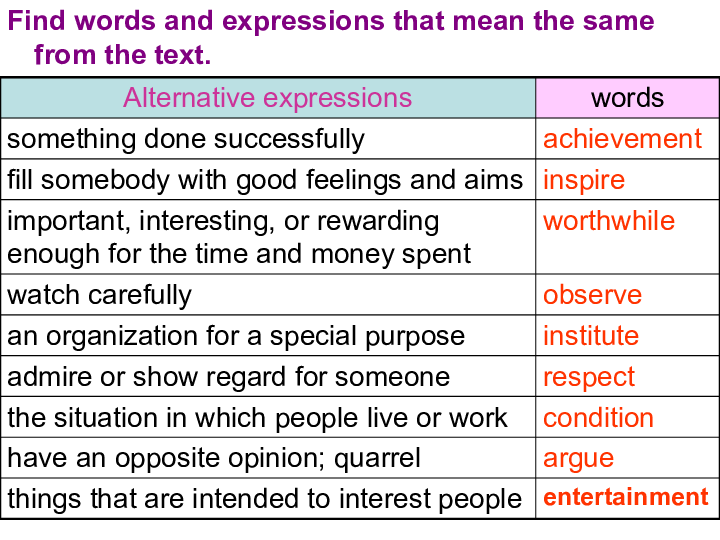 Find words and expressions that mean the same from the text.

| Alternative expressions | words |
|---|---|
| something done successfully | achievement |
| fill somebody with good feelings and aims | inspire |
| important, interesting, or rewarding enough for the time and money spent | worthwhile |
| watch carefully | observe |
| an organization for a special purpose | institute |
| admire or show regard for someone | respect |
| the situation in which people live or work | condition |
| have an opposite opinion; quarrel | argue |
| things that are intended to interest people | entertainment |